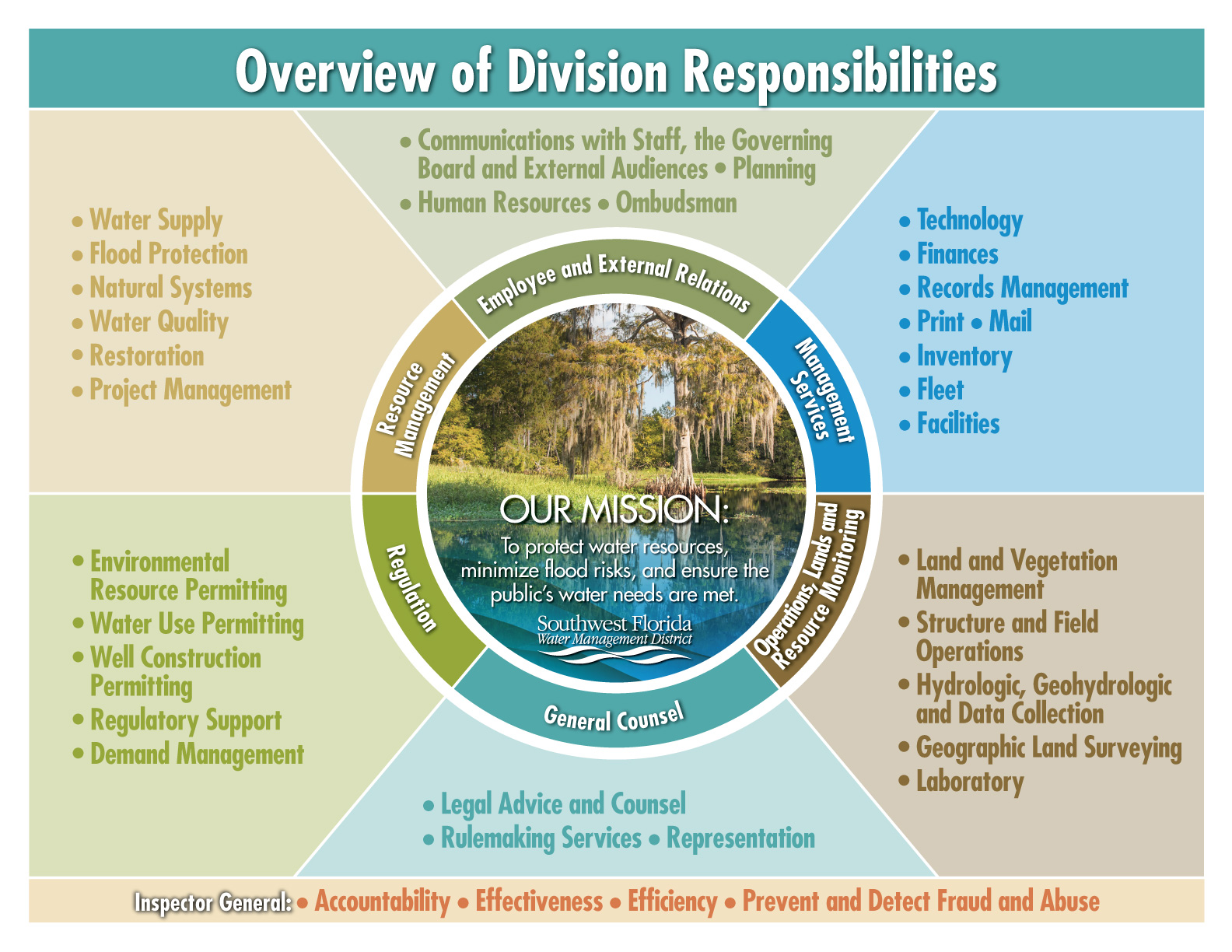 Overview of Division Responsibilities

• Communications with Staff, the Governing Board and External Audiences • Planning
• Human Resources • Ombudsman

• Water Supply
• Flood Protection
• Natural Systems
• Water Quality
• Restoration
• Project Management

• Technology
• Finances
• Records Management
• Print • Mail
• Inventory
• Fleet
• Facilities

Employee and External Relations

Resource Management

Management Services

OUR MISSION:
To protect water resources, minimize flood risks, and ensure the public's water needs are met.
Southwest Florida Water Management District

Regulation

Operations, Lands and Resource Monitoring

General Counsel

• Environmental Resource Permitting
• Water Use Permitting
• Well Construction Permitting
• Regulatory Support
• Demand Management

• Land and Vegetation Management
• Structure and Field Operations
• Hydrologic, Geohydrologic and Data Collection
• Geographic Land Surveying
• Laboratory

• Legal Advice and Counsel
• Rulemaking Services • Representation

Inspector General: • Accountability • Effectiveness • Efficiency • Prevent and Detect Fraud and Abuse